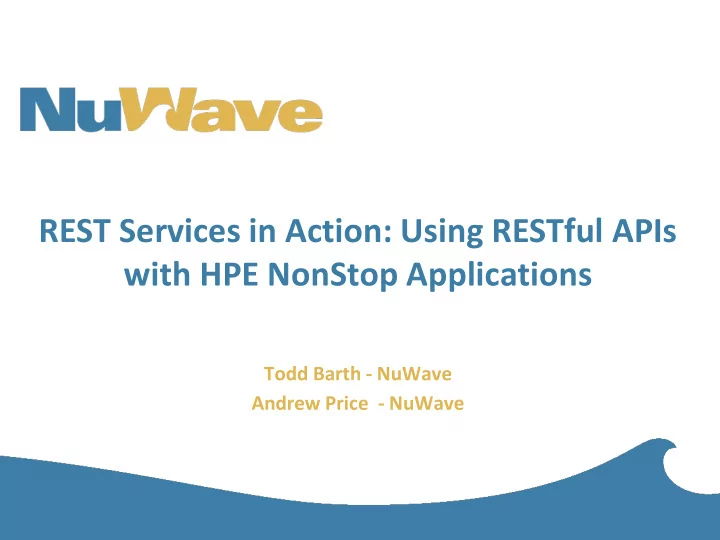 NuWave

REST Services in Action: Using RESTful APIs with HPE NonStop Applications

Todd Barth - NuWave
Andrew Price - NuWave